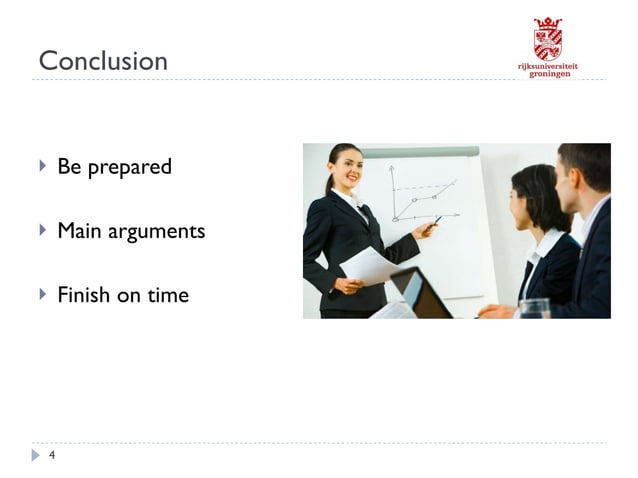 Conclusion

rijksuniversiteit
groningen

Be prepared

Main arguments

Finish on time

4